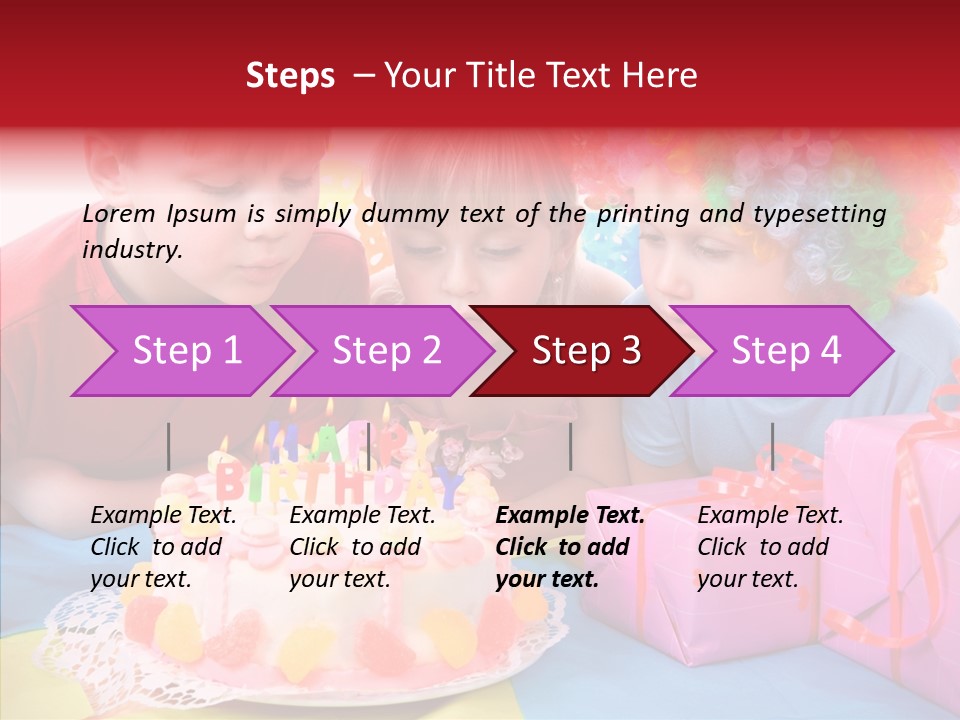 Steps – Your Title Text Here

Lorem Ipsum is simply dummy text of the printing and typesetting industry.

Step 1

Step 2

Step 3

Step 4

HAPPY BIRTHDAY

Example Text. Click to add your text.

Example Text. Click to add your text.

Example Text. Click to add your text.

Example Text. Click to add your text.